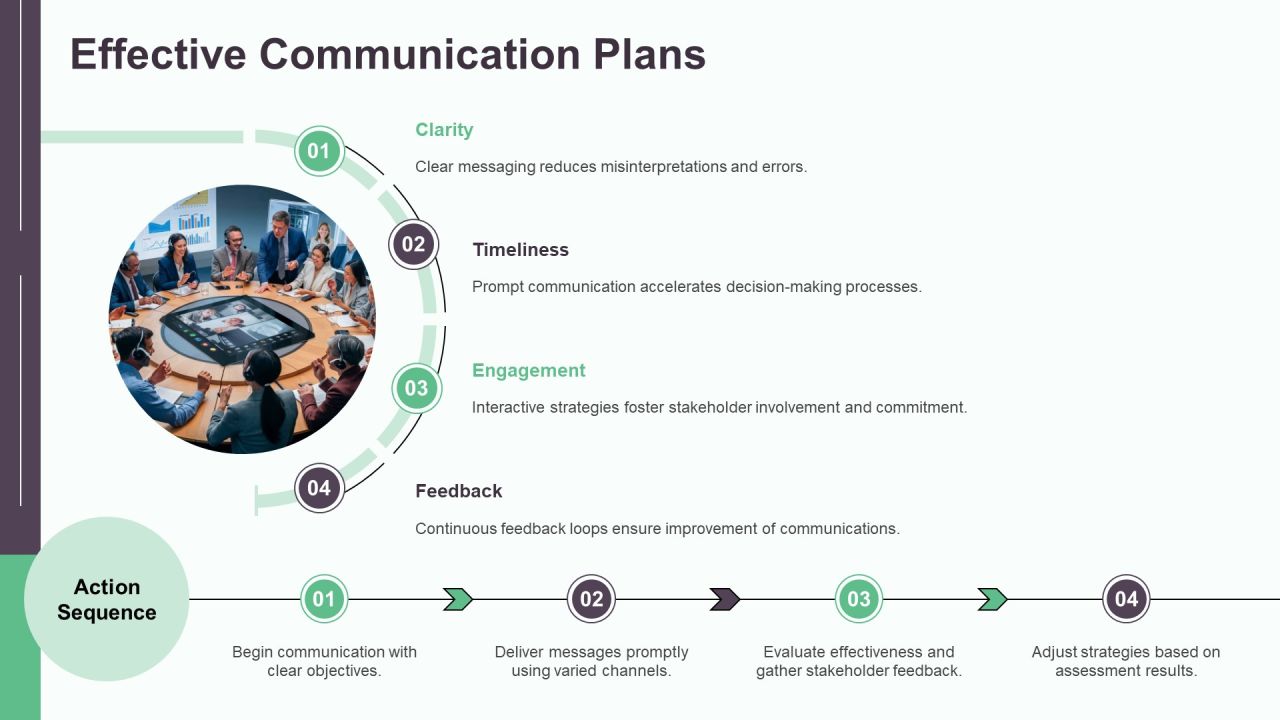 Effective Communication Plans

01

Clarity

Clear messaging reduces misinterpretations and errors.

02

Timeliness

Prompt communication accelerates decision-making processes.

03

Engagement

Interactive strategies foster stakeholder involvement and commitment.

04

Feedback

Continuous feedback loops ensure improvement of communications.

Action Sequence

01

Begin communication with clear objectives.

02

Deliver messages promptly using varied channels.

03

Evaluate effectiveness and gather stakeholder feedback.

04

Adjust strategies based on assessment results.